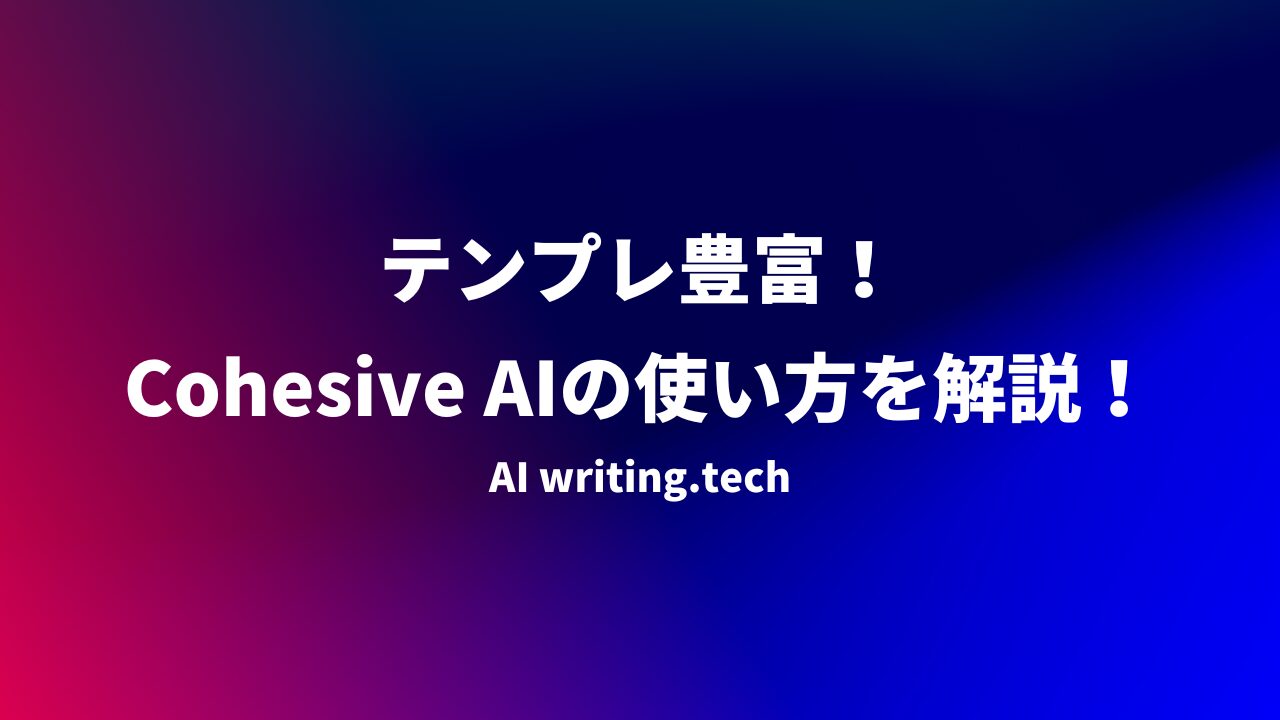 テンプレ豊富！
Cohesive AIの使い方を解説！

AI writing.tech